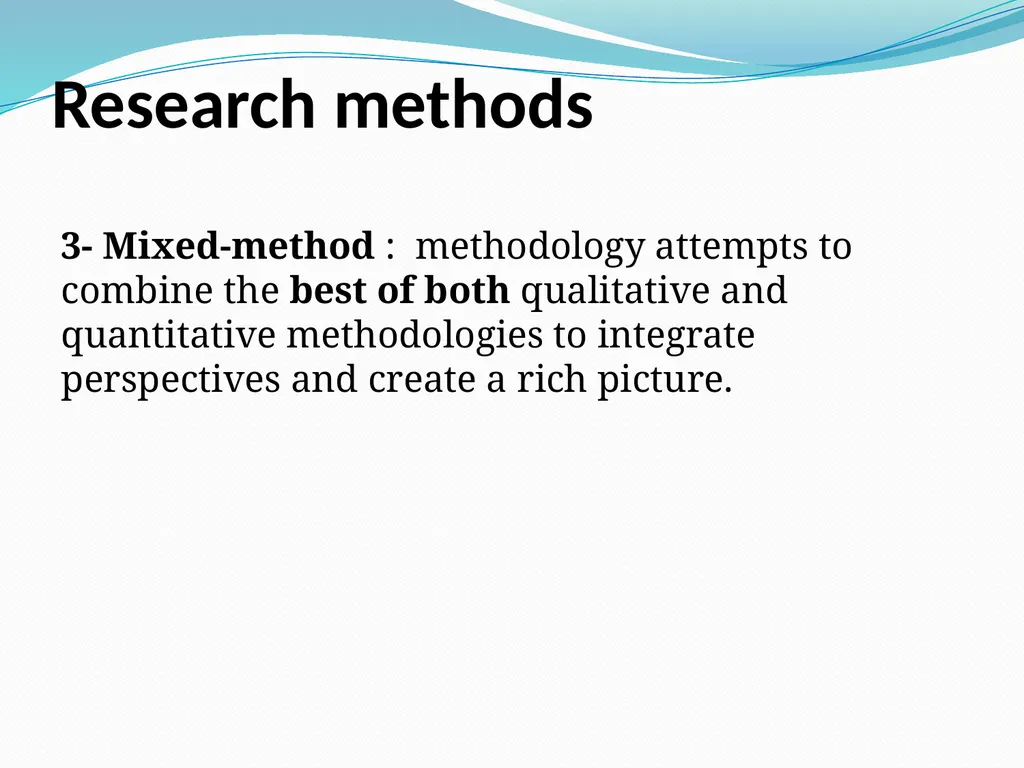 Research methods

3- Mixed-method : methodology attempts to combine the best of both qualitative and quantitative methodologies to integrate perspectives and create a rich picture.